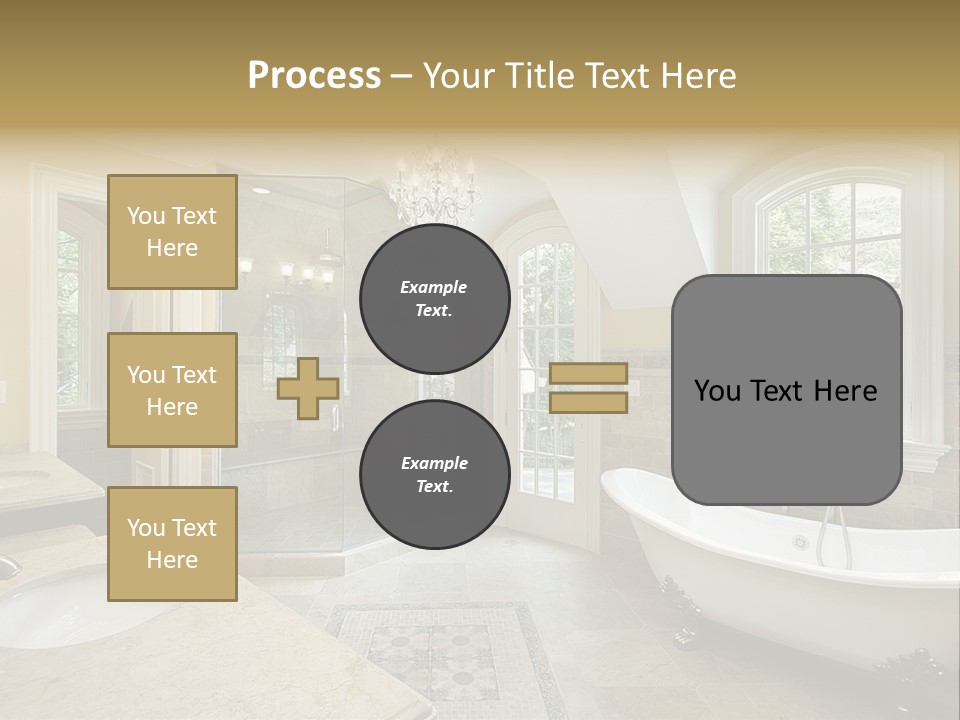 Process – Your Title Text Here

You Text Here

You Text Here

You Text Here

Example Text.

Example Text.

You Text Here